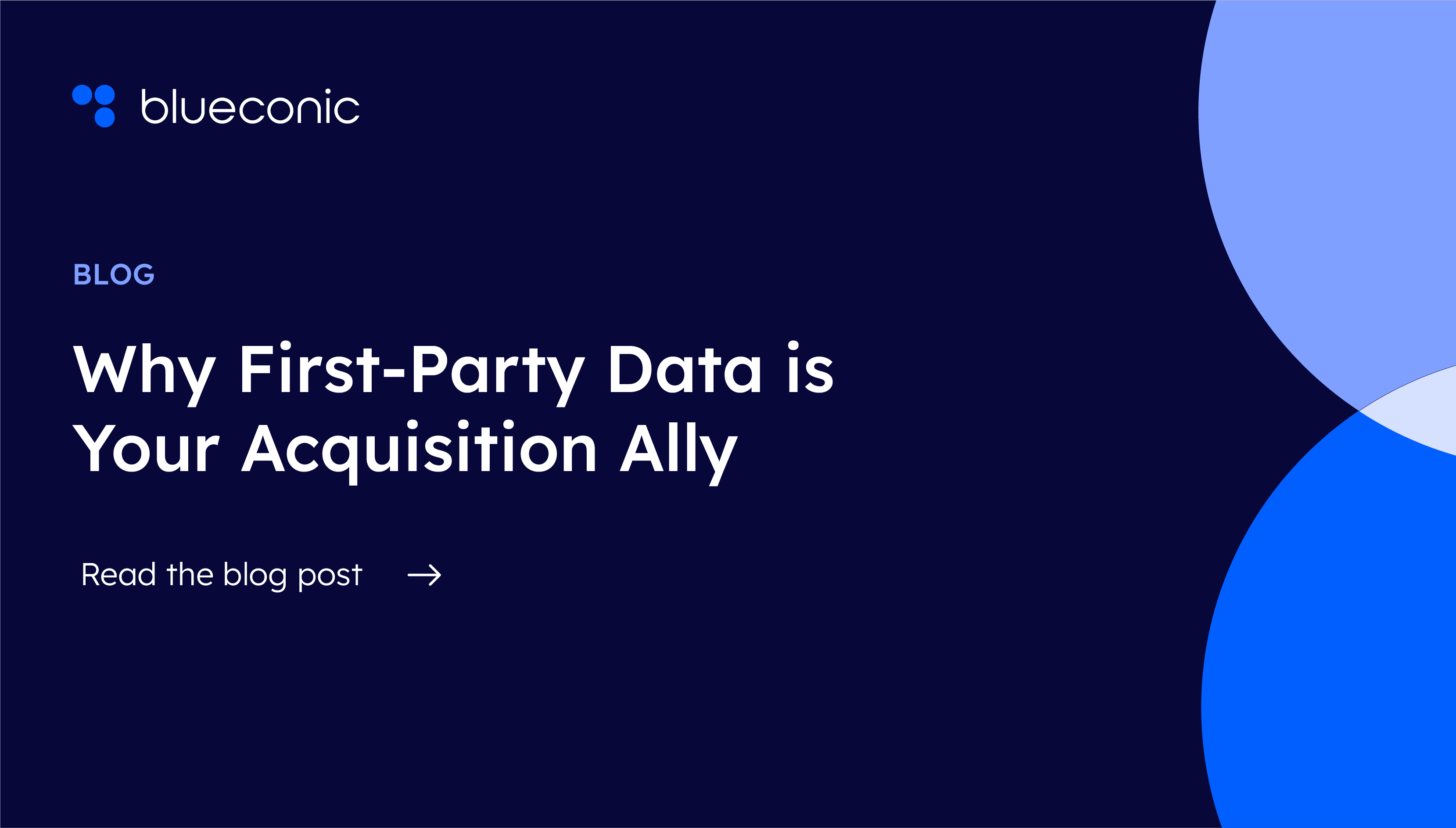 blueconic

BLOG

Why First-Party Data is Your Acquisition Ally

Read the blog post →